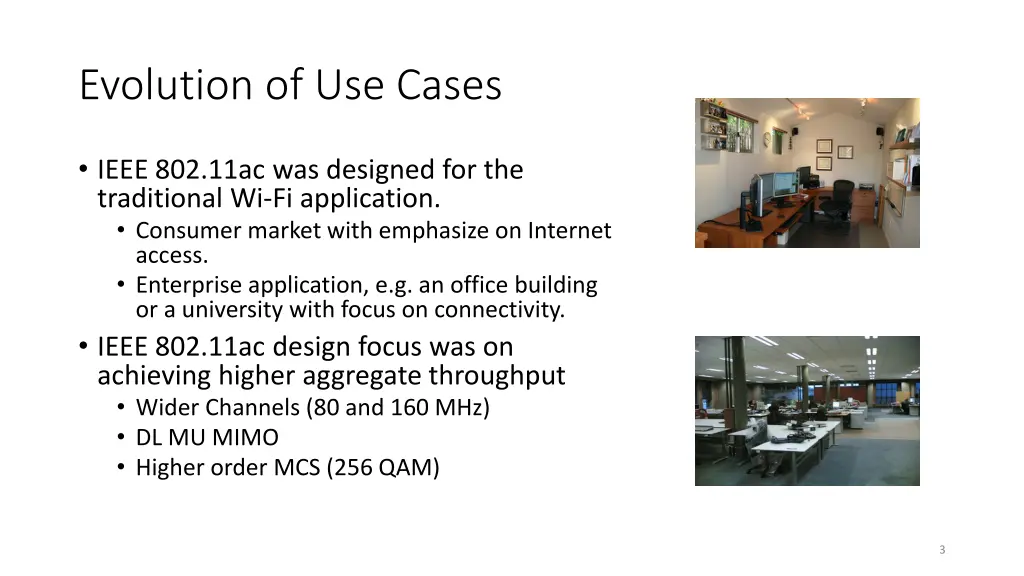 Evolution of Use Cases

• IEEE 802.11ac was designed for the traditional Wi-Fi application.
• Consumer market with emphasize on Internet access.
• Enterprise application, e.g. an office building or a university with focus on connectivity.
• IEEE 802.11ac design focus was on achieving higher aggregate throughput
• Wider Channels (80 and 160 MHz)
• DL MU MIMO
• Higher order MCS (256 QAM)

3